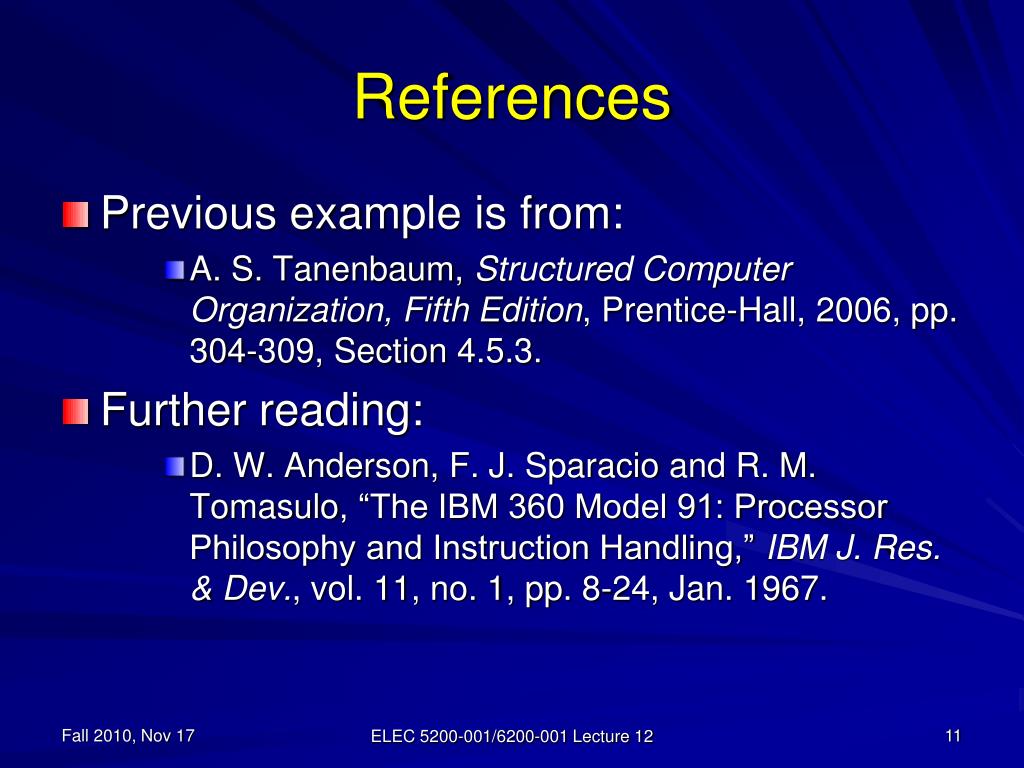 References

Previous example is from:

A. S. Tanenbaum, Structured Computer Organization, Fifth Edition, Prentice-Hall, 2006, pp. 304-309, Section 4.5.3.

Further reading:

D. W. Anderson, F. J. Sparacio and R. M. Tomasulo, “The IBM 360 Model 91: Processor Philosophy and Instruction Handling,” IBM J. Res. & Dev., vol. 11, no. 1, pp. 8-24, Jan. 1967.

Fall 2010, Nov 17

ELEC 5200-001/6200-001 Lecture 12

11